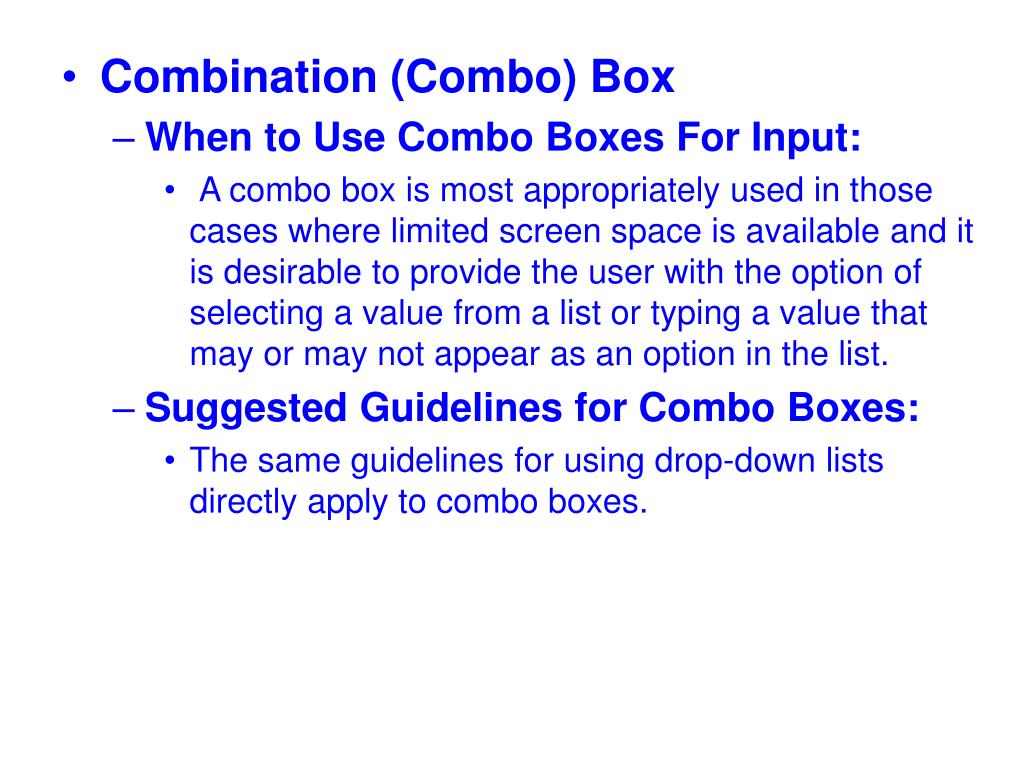 • Combination (Combo) Box
– When to Use Combo Boxes For Input:
• A combo box is most appropriately used in those cases where limited screen space is available and it is desirable to provide the user with the option of selecting a value from a list or typing a value that may or may not appear as an option in the list.
– Suggested Guidelines for Combo Boxes:
• The same guidelines for using drop-down lists directly apply to combo boxes.